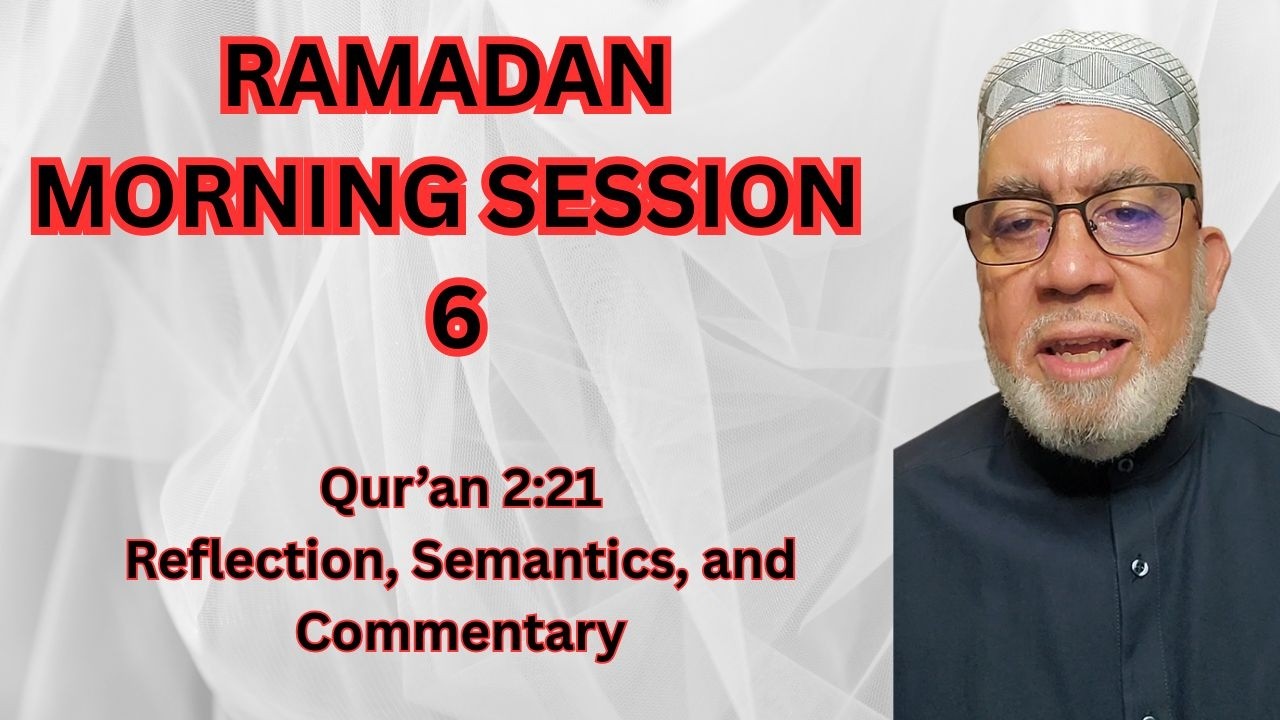 RAMADAN MORNING SESSION 6

Qur’an 2:21
Reflection, Semantics, and Commentary